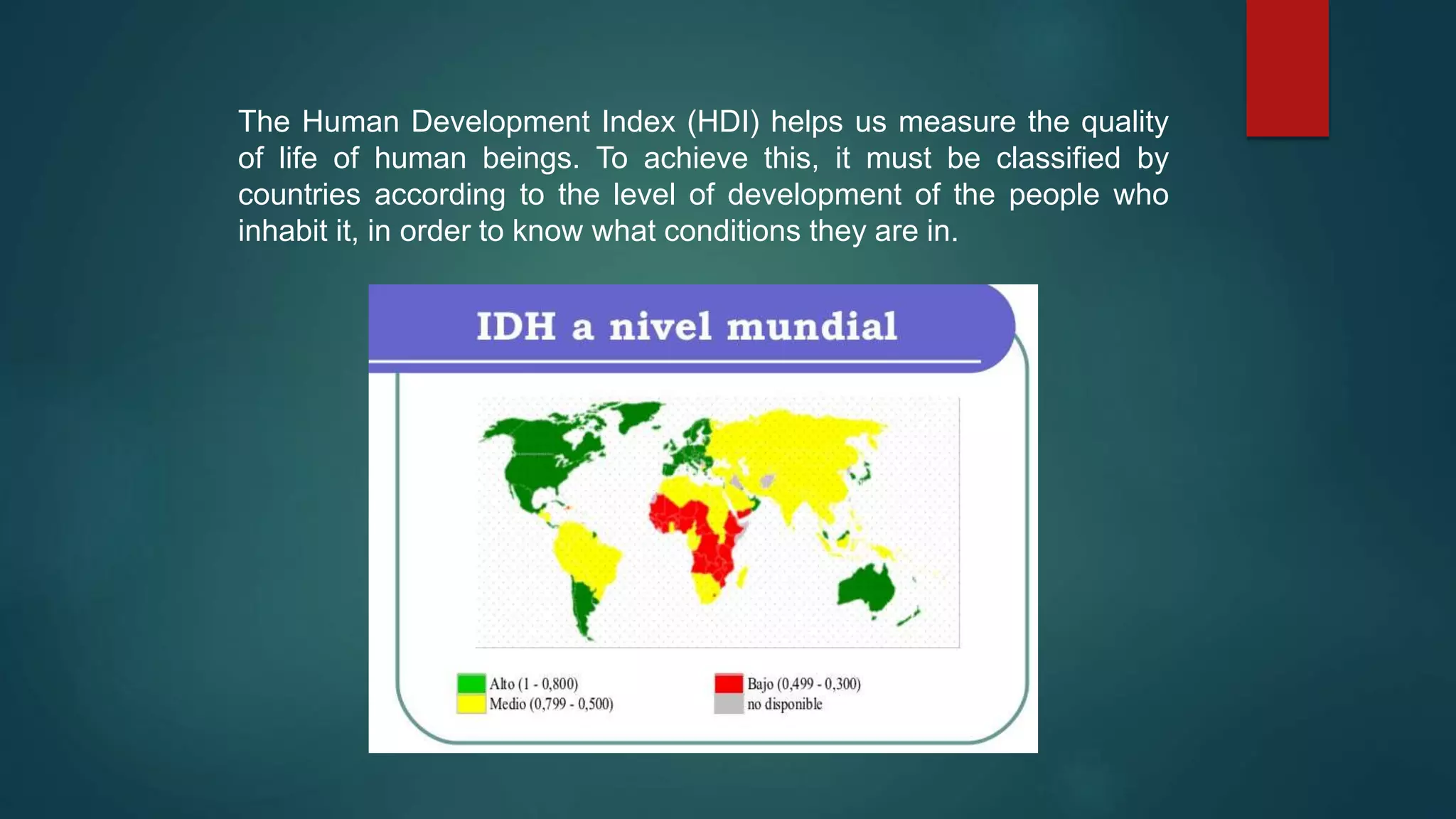 The Human Development Index (HDI) helps us measure the quality of life of human beings. To achieve this, it must be classified by countries according to the level of development of the people who inhabit it, in order to know what conditions they are in.

IDH a nivel mundial

Alto (1 - 0,800)
Medio (0,799 - 0,500)
Bajo (0,499 - 0,300)
no disponible